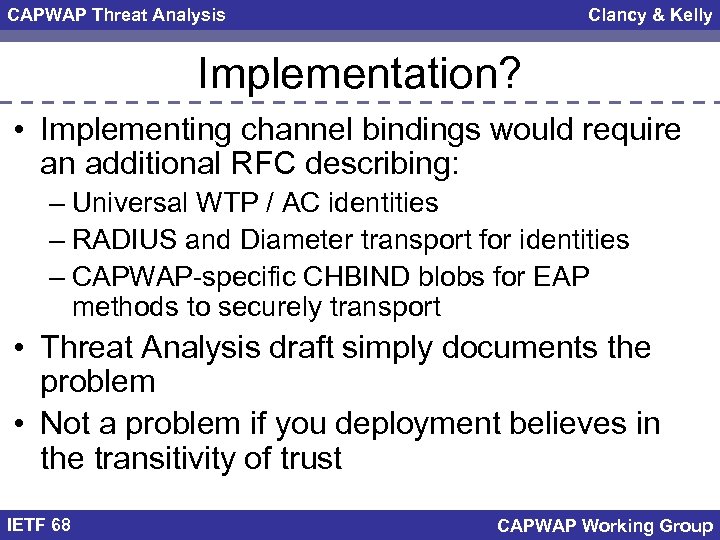 CAPWAP Threat Analysis

Clancy & Kelly

Implementation?

• Implementing channel bindings would require an additional RFC describing:
– Universal WTP / AC identities
– RADIUS and Diameter transport for identities
– CAPWAP-specific CHBIND blobs for EAP methods to securely transport
• Threat Analysis draft simply documents the problem
• Not a problem if you deployment believes in the transitivity of trust

IETF 68

CAPWAP Working Group